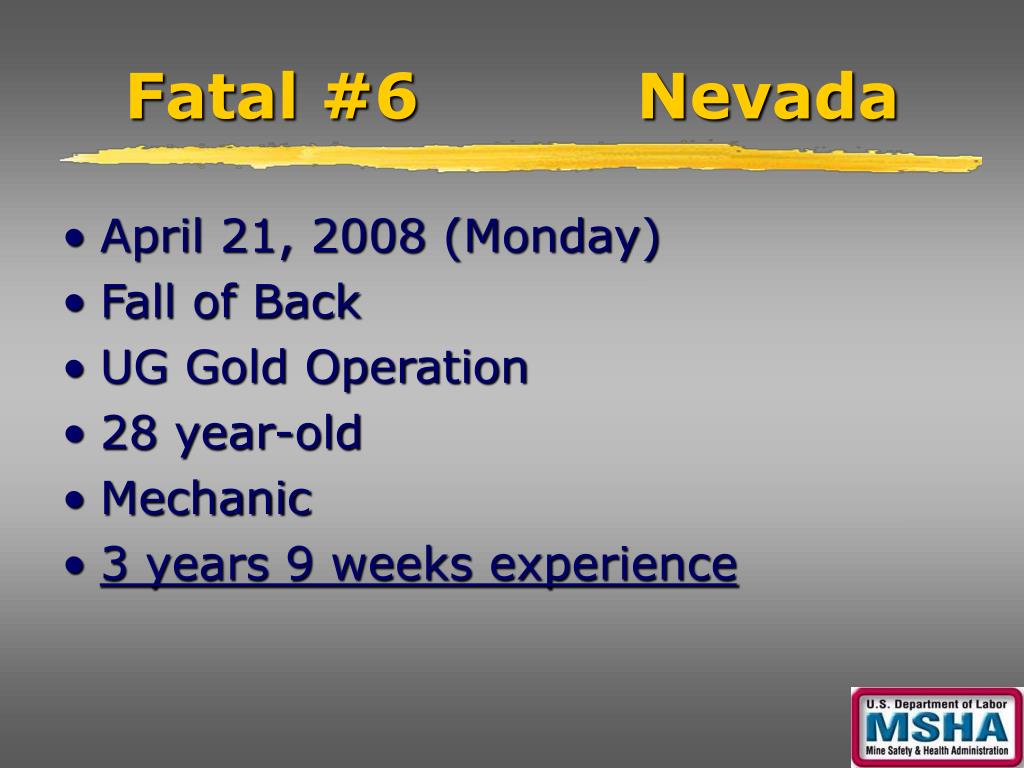 Fatal #6 Nevada

• April 21, 2008 (Monday)
• Fall of Back
• UG Gold Operation
• 28 year-old
• Mechanic
• 3 years 9 weeks experience

U.S. Department of Labor
MSHA
Mine Safety & Health Administration